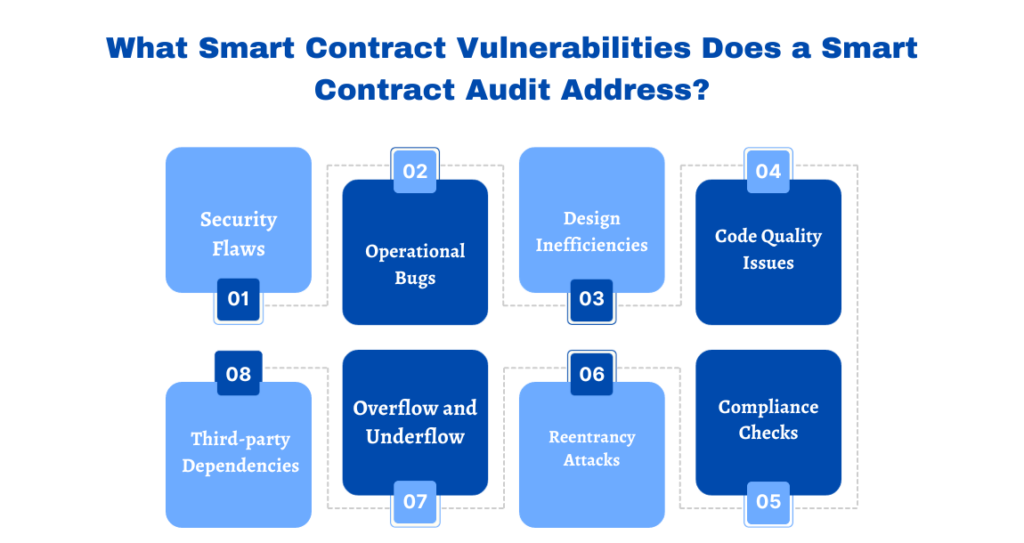 What Smart Contract Vulnerabilities Does a Smart Contract Audit Address?

Security Flaws
01

02
Operational Bugs

Design Inefficiencies
03

04
Code Quality Issues

08
Third-party Dependencies

Overflow and Underflow
07

06
Reentrancy Attacks

Compliance Checks
05